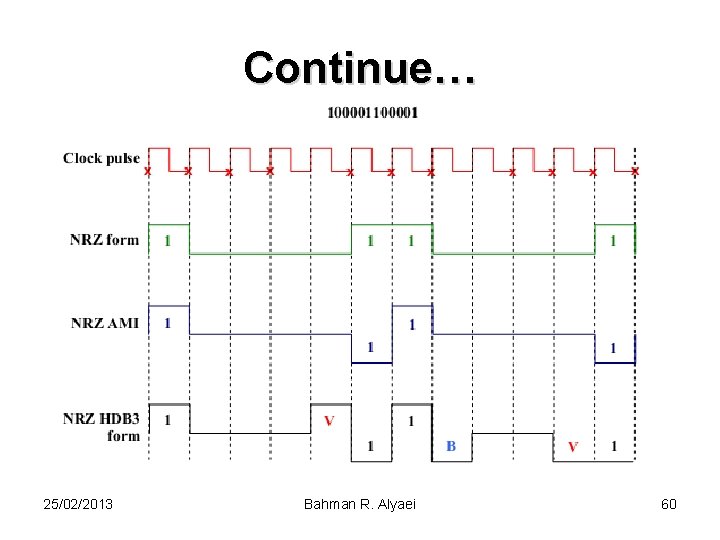 Continue…

100001100001

Clock pulse

NRZ form
1
1
1
1

NRZ AMI
1
1
1
1

NRZ HDB3 form
1
V
1
1
B
V
1

25/02/2013
Bahman R. Alyaei
60